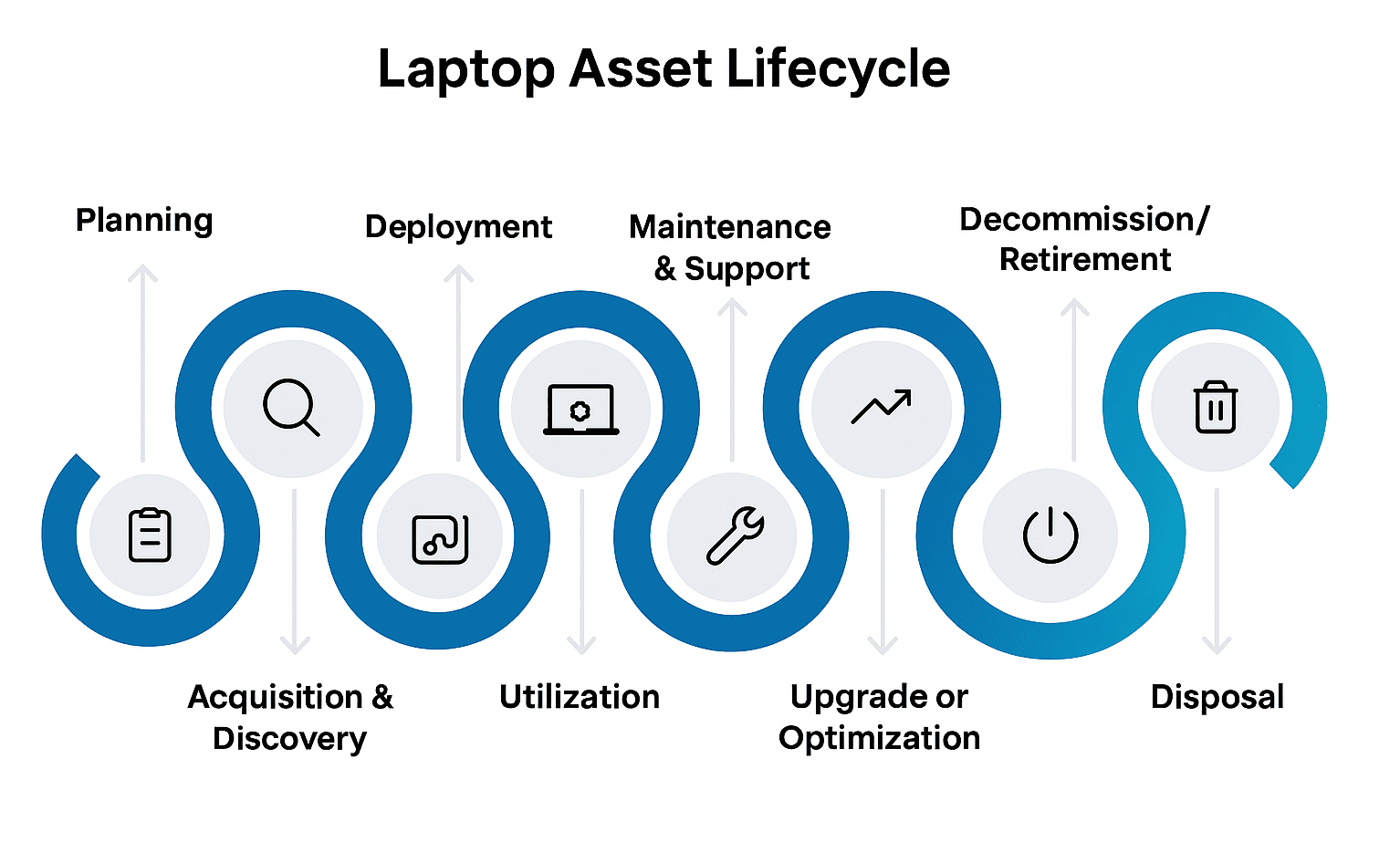 Laptop Asset Lifecycle

Planning

Acquisition & Discovery

Deployment

Utilization

Maintenance & Support

Upgrade or Optimization

Decommission/ Retirement

Disposal